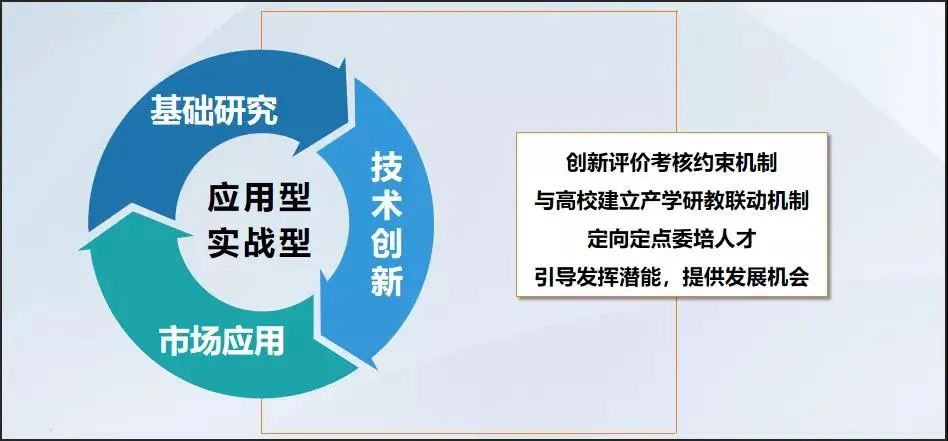 基础研究

技术创新

市场应用

应用型
实战型

创新评价考核约束机制
与高校建立产学研教联动机制
定向定点委培人才
引导发挥潜能，提供发展机会